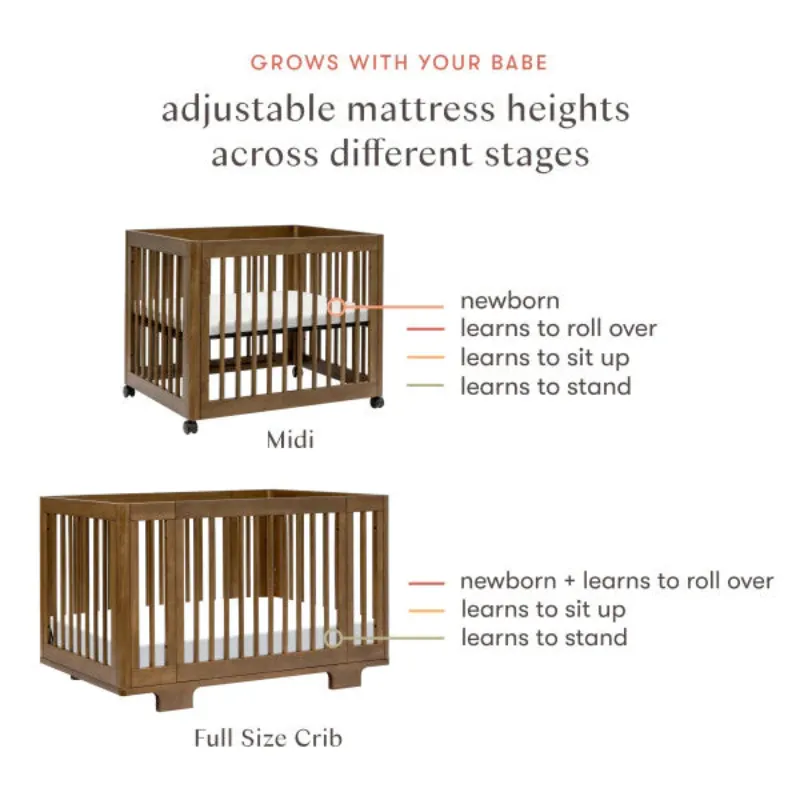 GROWS WITH YOUR BABE

adjustable mattress heights across different stages

newborn
learns to roll over
learns to sit up
learns to stand

Midi

newborn + learns to roll over
learns to sit up
learns to stand

Full Size Crib